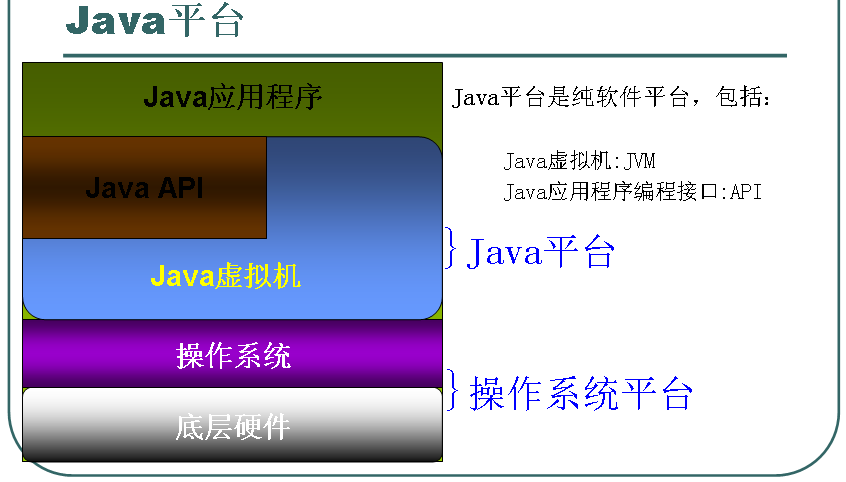 Java平台

Java应用程序

Java API

Java虚拟机

操作系统

底层硬件

Java平台是纯软件平台，包括：

Java虚拟机:JVM

Java应用程序编程接口:API

}Java平台

}操作系统平台